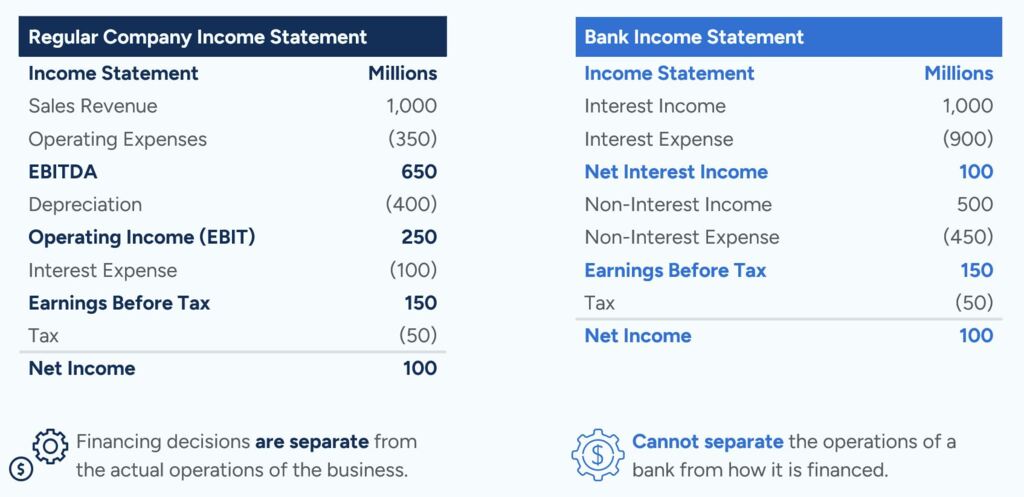 Regular Company Income Statement

| Income Statement | Millions |
|---|---|
| Sales Revenue | 1,000 |
| Operating Expenses | (350) |
| EBITDA | 650 |
| Depreciation | (400) |
| Operating Income (EBIT) | 250 |
| Interest Expense | (100) |
| Earnings Before Tax | 150 |
| Tax | (50) |
| Net Income | 100 |

Financing decisions are separate from the actual operations of the business.

Bank Income Statement

| Income Statement | Millions |
|---|---|
| Interest Income | 1,000 |
| Interest Expense | (900) |
| Net Interest Income | 100 |
| Non-Interest Income | 500 |
| Non-Interest Expense | (450) |
| Earnings Before Tax | 150 |
| Tax | (50) |
| Net Income | 100 |

Cannot separate the operations of a bank from how it is financed.